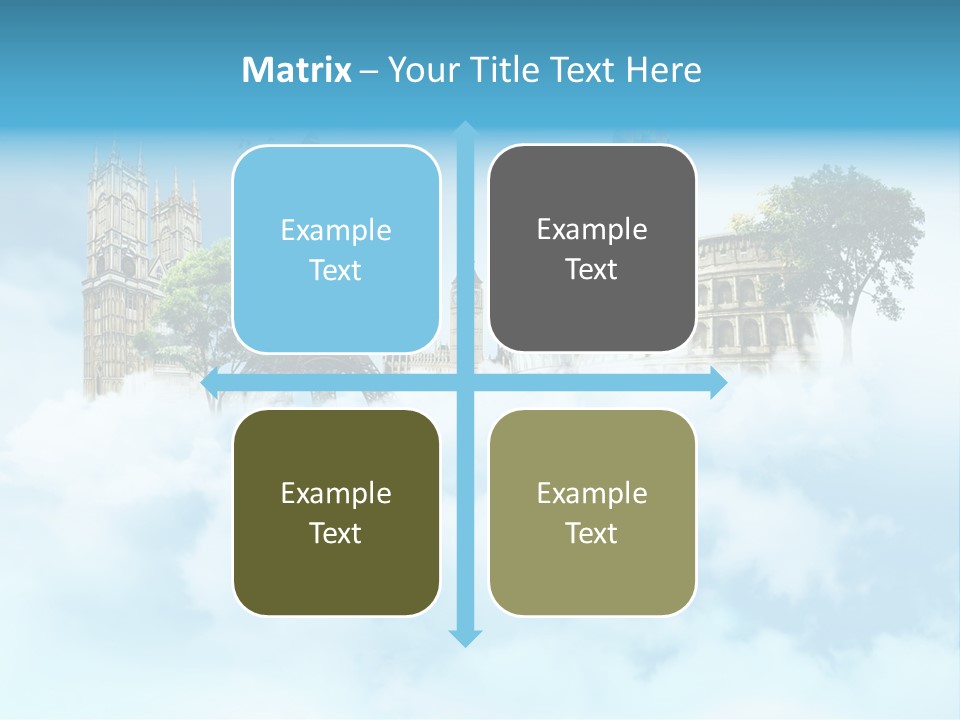 Matrix – Your Title Text Here

Example Text

Example Text

Example Text

Example Text